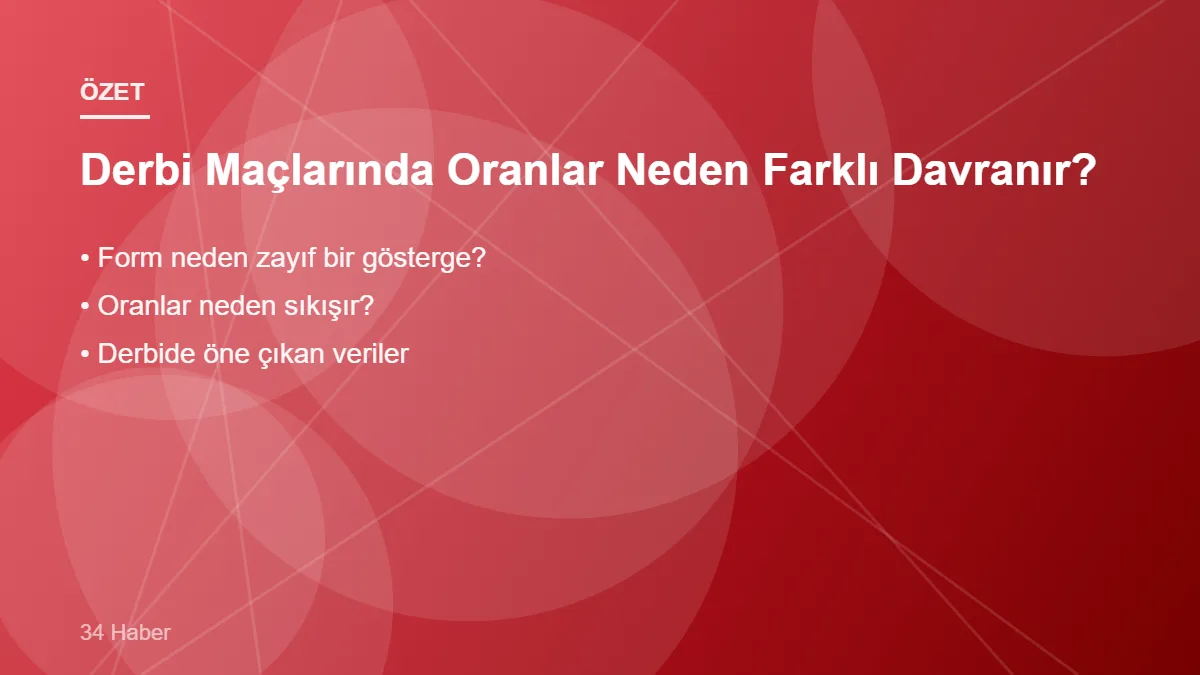 ÖZET

Derbi Maçlarında Oranlar Neden Farklı Davranır?

• Form neden zayıf bir gösterge?
• Oranlar neden sıkışır?
• Derbide öne çıkan veriler

34 Haber